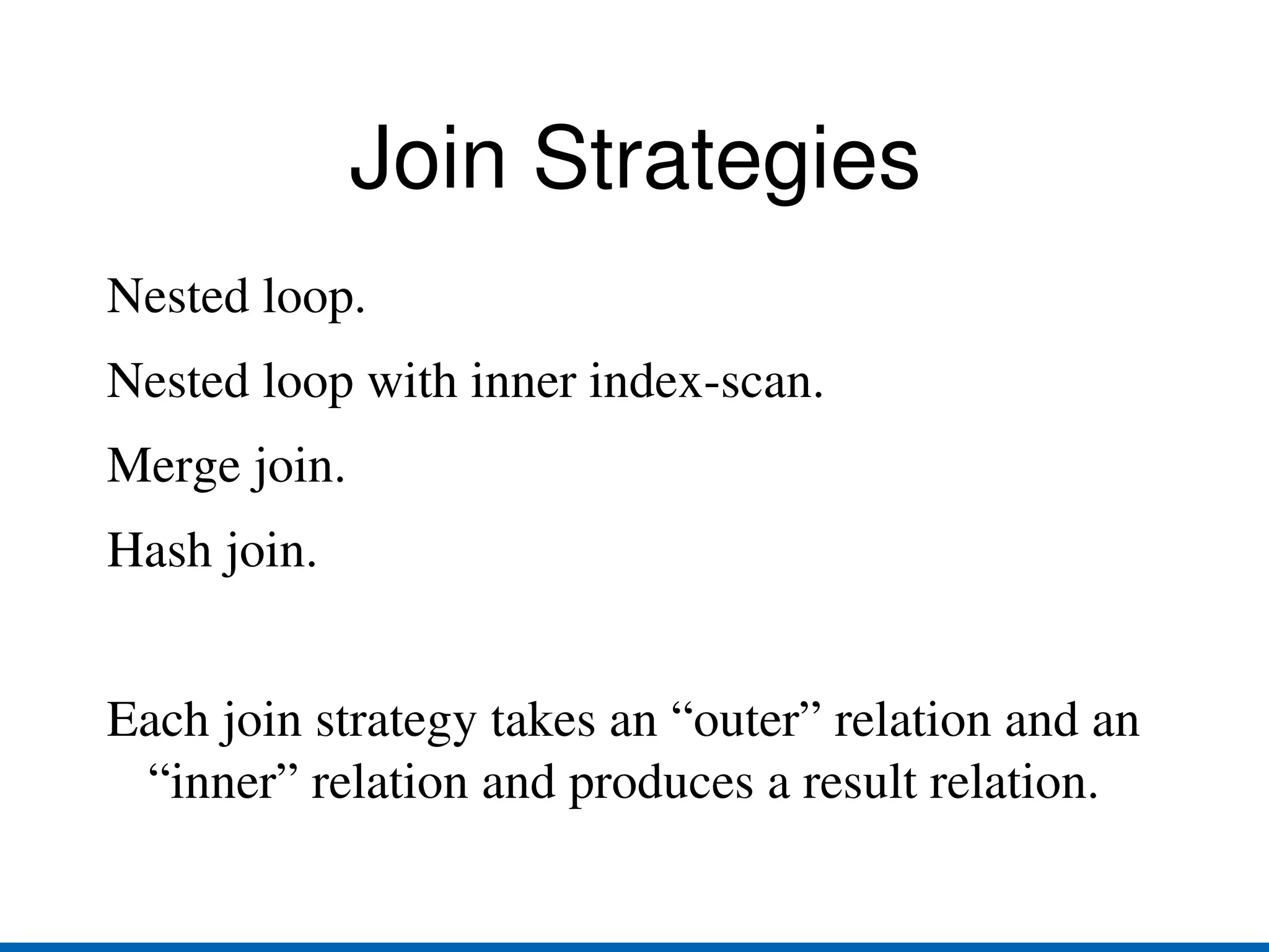 Join Strategies

Nested loop.

Nested loop with inner index-scan.

Merge join.

Hash join.

Each join strategy takes an “outer” relation and an “inner” relation and produces a result relation.